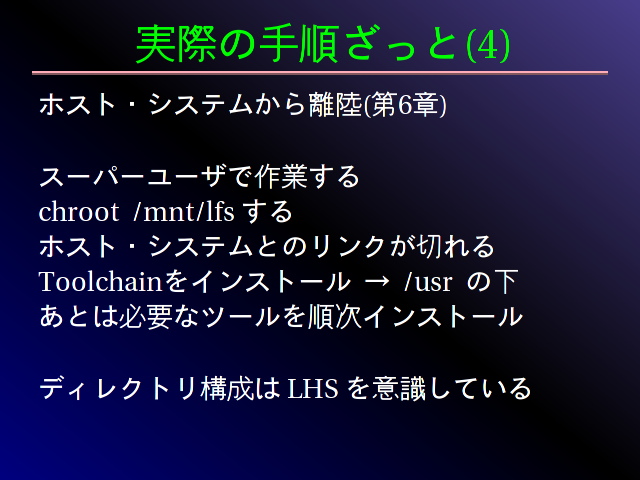 実際の手順ざっと(4)

ホスト・システムから離陸(第6章)

スーパーユーザで作業する
chroot /mnt/lfs する
ホスト・システムとのリンクが切れる
Toolchainをインストール → /usr の下
あとは必要なツールを順次インストール

ディレクトリ構成は LHS を意識している